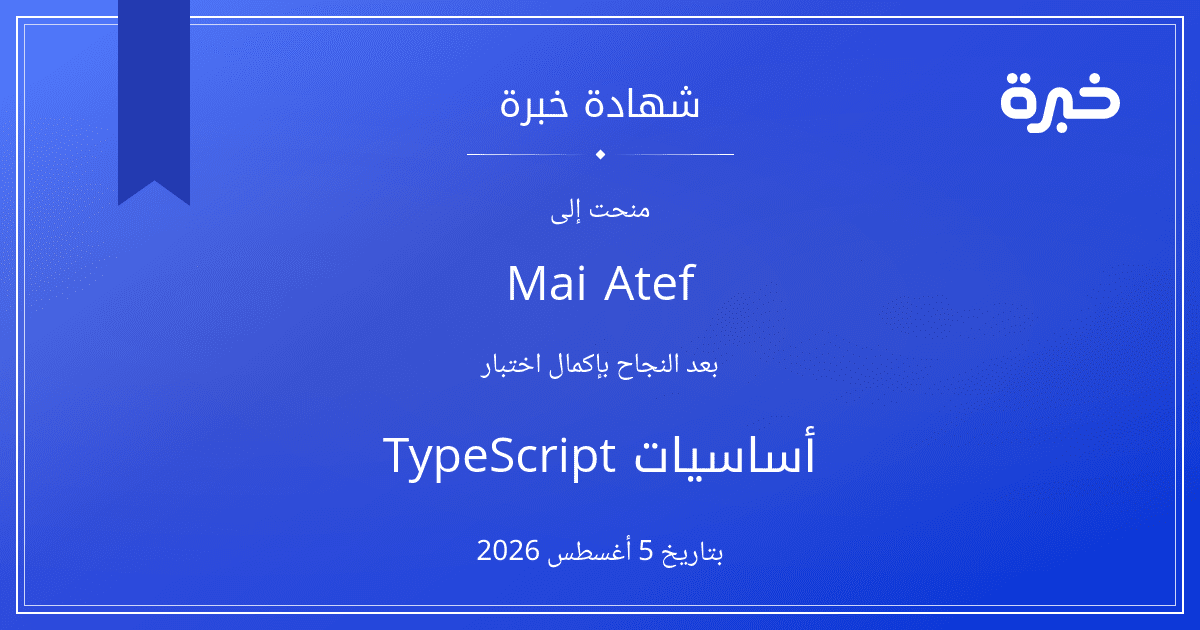 خبرة

شهادة خبرة

منحت إلى

Mai Atef

بعد النجاح بإكمال اختبار

أساسيات TypeScript

بتاريخ 5 أغسطس 2026